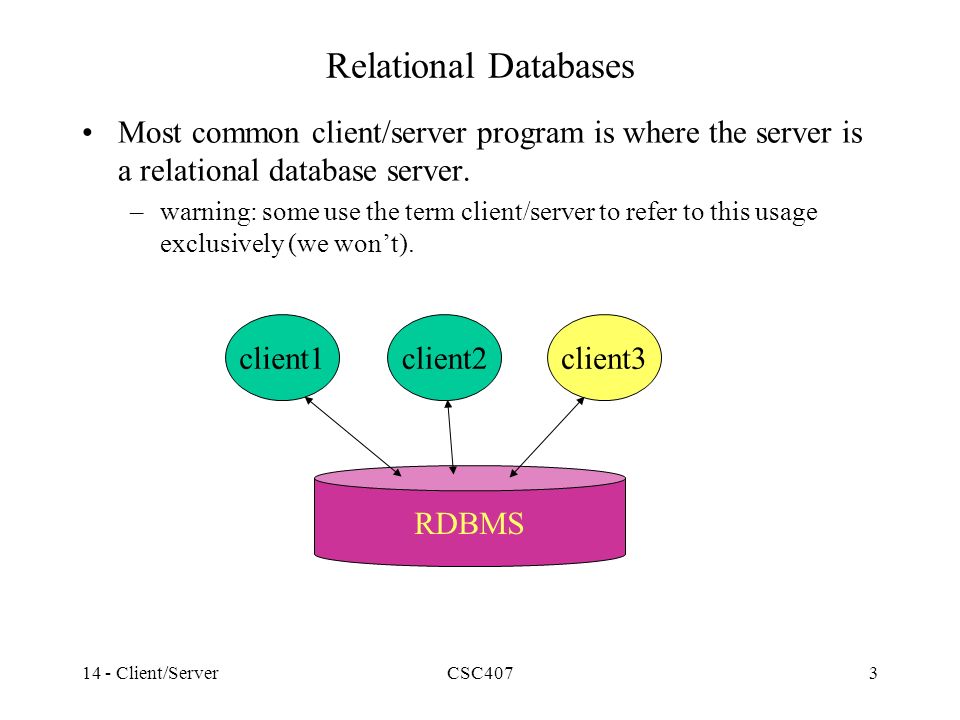 Relational Databases

• Most common client/server program is where the server is a relational database server.

– warning: some use the term client/server to refer to this usage exclusively (we won’t).

client1

client2

client3

RDBMS

14 - Client/Server

CSC407

3